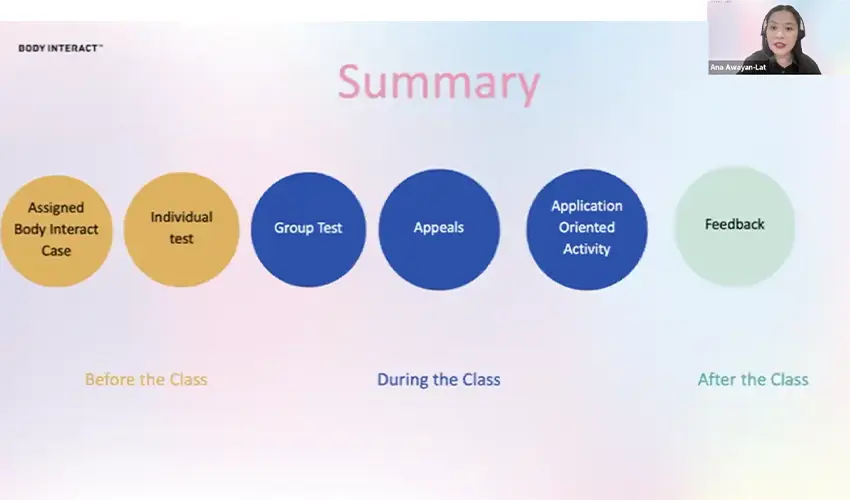 BODY INTERACT™

Ana Awayan-Lat

Summary

Assigned Body Interact Case

Individual test

Group Test

Appeals

Application Oriented Activity

Feedback

Before the Class

During the Class

After the Class